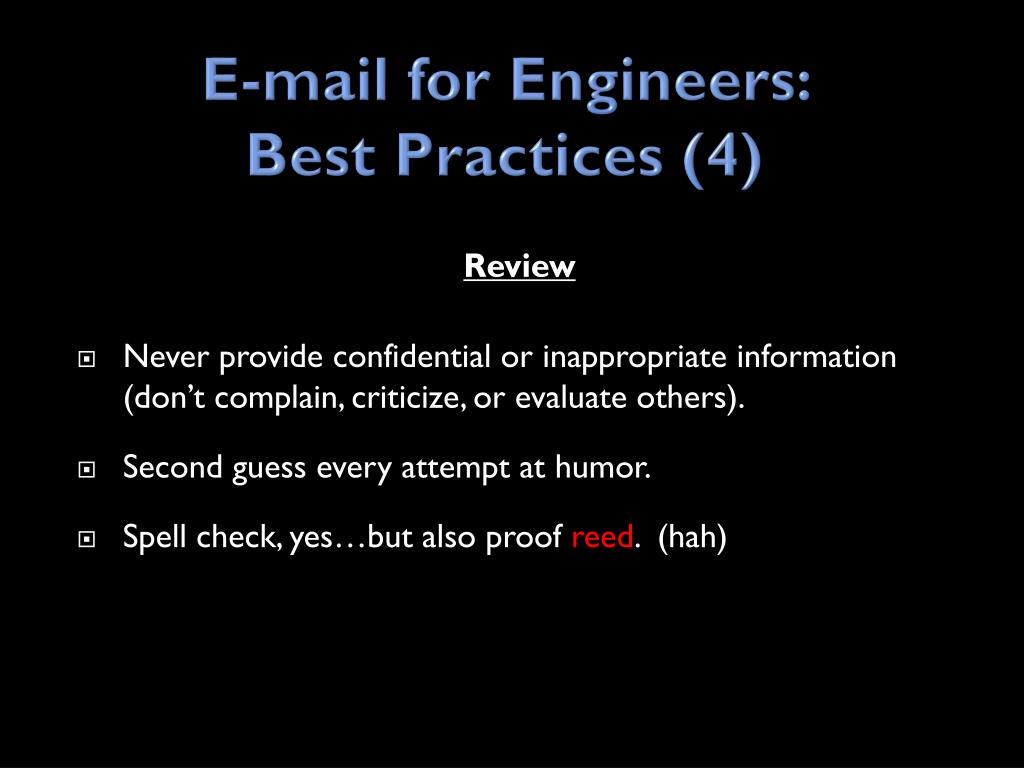 E-mail for Engineers:
Best Practices (4)

Review

Never provide confidential or inappropriate information (don’t complain, criticize, or evaluate others).

Second guess every attempt at humor.

Spell check, yes…but also proof reed. (hah)